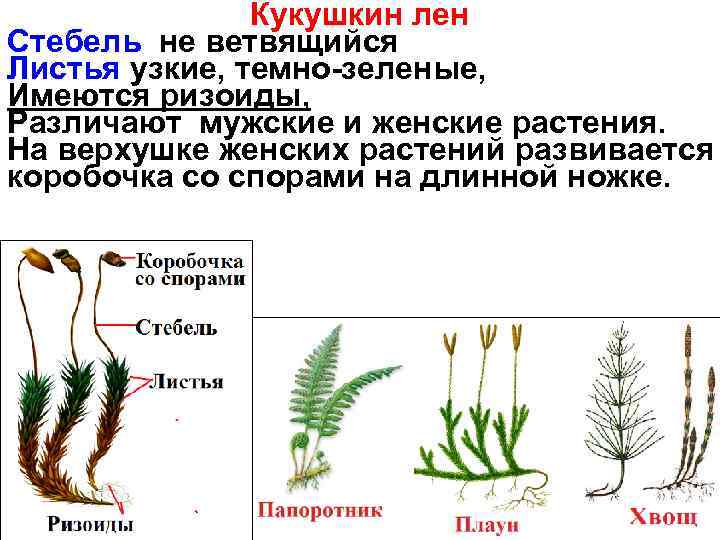 Кукушкин лен
Стебель не ветвящийся
Листья узкие, темно-зеленые,
Имеются ризоиды,
Различают мужские и женские растения.
На верхушке женских растений развивается коробочка со спорами на длинной ножке.

Коробочка со спорами
Стебель
Листья
Ризоиды

Папоротник
Плаун
Хвощ